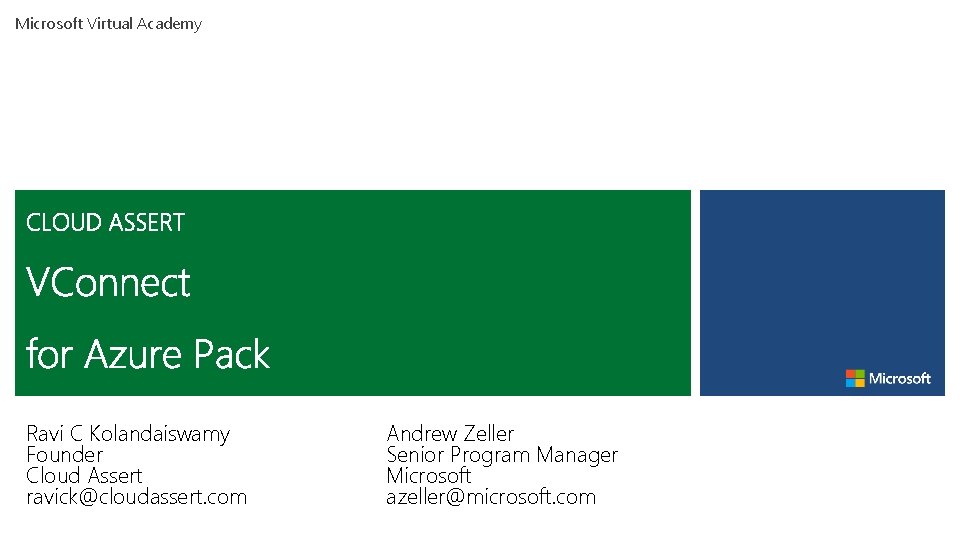 Microsoft Virtual Academy

CLOUD ASSERT

VConnect

for Azure Pack

Microsoft

Ravi C Kolandaiswamy
Founder
Cloud Assert
ravick@cloudassert.com

Andrew Zeller
Senior Program Manager
Microsoft
azeller@microsoft.com